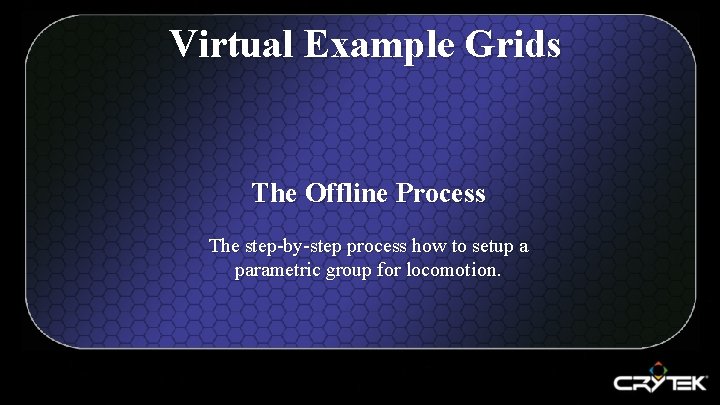 Virtual Example Grids

The Offline Process

The step-by-step process how to setup a parametric group for locomotion.

CRYTEK